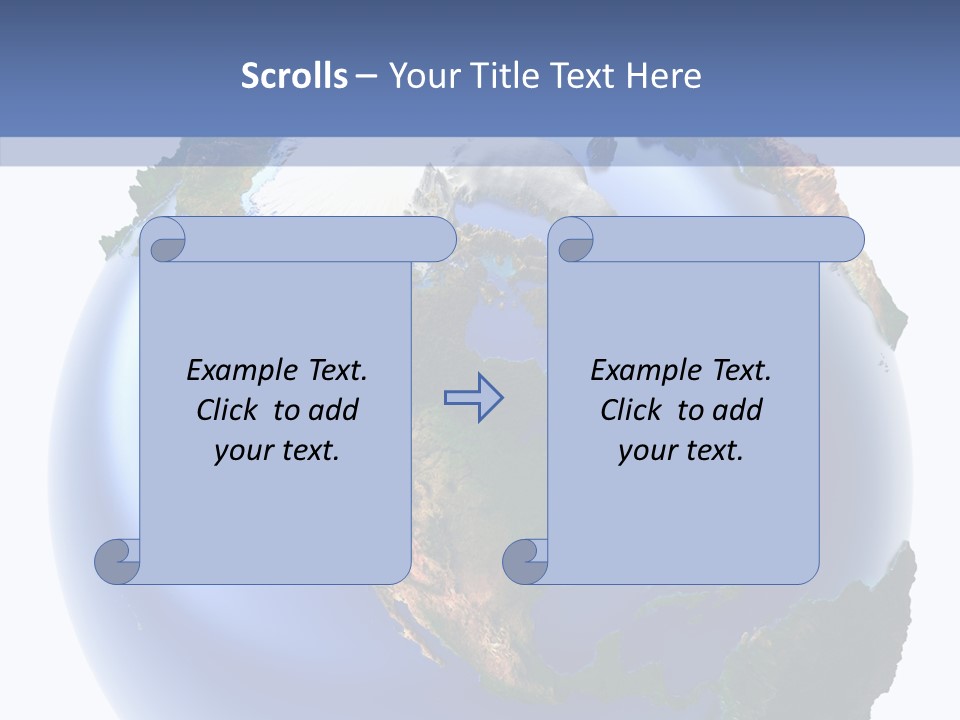 Scrolls – Your Title Text Here

Example Text. Click to add your text.

Example Text. Click to add your text.